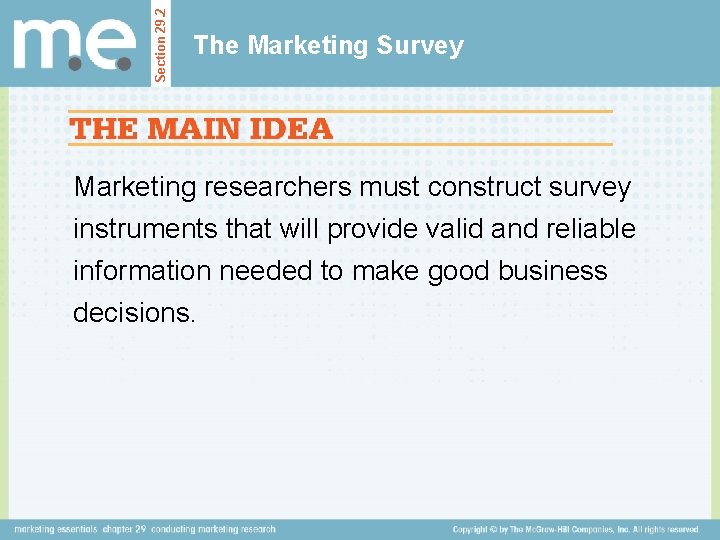 m.e. Section 29.2

The Marketing Survey

THE MAIN IDEA

Marketing researchers must construct survey instruments that will provide valid and reliable information needed to make good business decisions.

marketing essentials chapter 29 conducting marketing research

Copyright © by The McGraw-Hill Companies, Inc. All rights reserved.